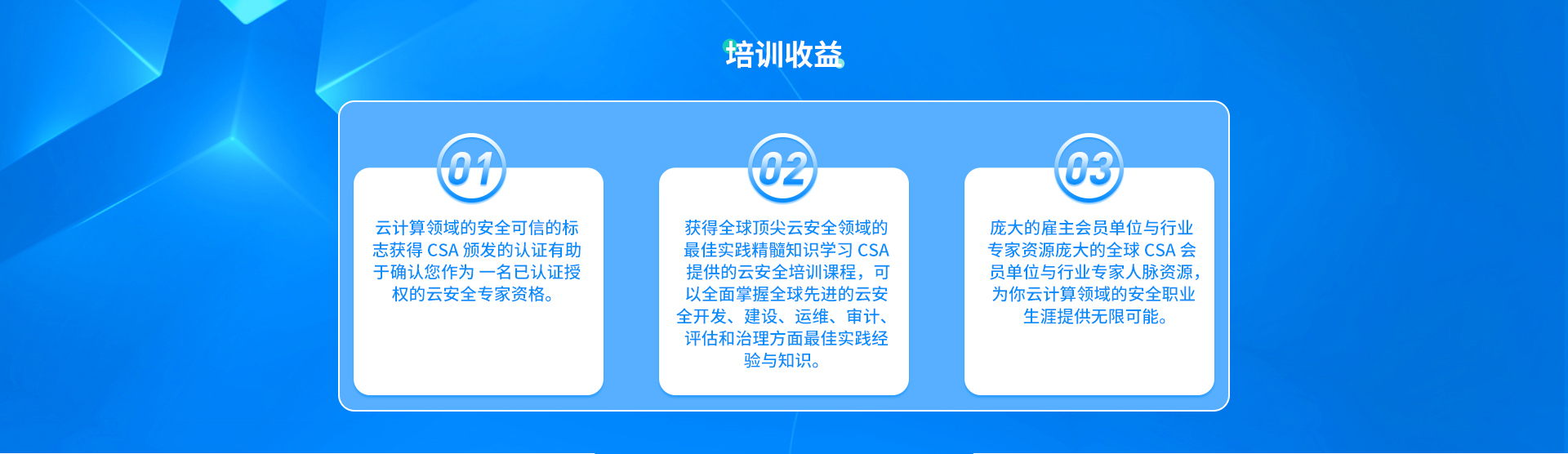 培训收益

01

云计算领域的安全可信的标志获得 CSA 颁发的认证有助于确认您作为 一名已认证授权的云安全专家资格。

02

获得全球顶尖云安全领域的最佳实践精髓知识学习 CSA 提供的云安全培训课程，可以全面掌握全球先进的云安全开发、建设、运维、审计、评估和治理方面最佳实践经验与知识。

03

庞大的雇主会员单位与行业专家资源庞大的全球 CSA 会员单位与行业专家人脉资源，为你云计算领域的安全职业生涯提供无限可能。